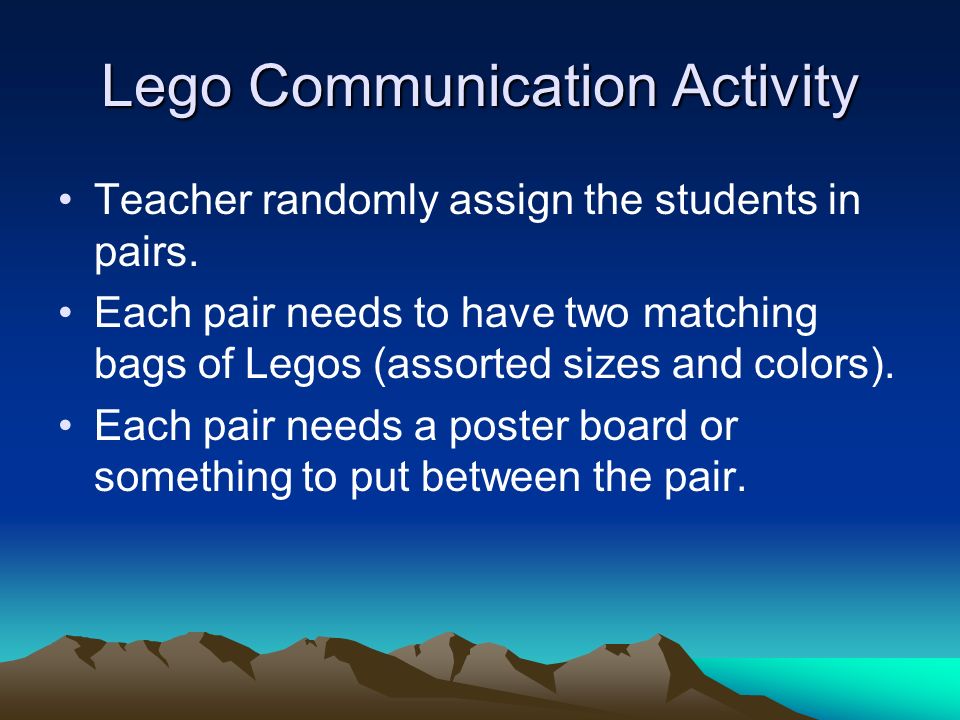 Lego Communication Activity

• Teacher randomly assign the students in pairs.
• Each pair needs to have two matching bags of Legos (assorted sizes and colors).
• Each pair needs a poster board or something to put between the pair.